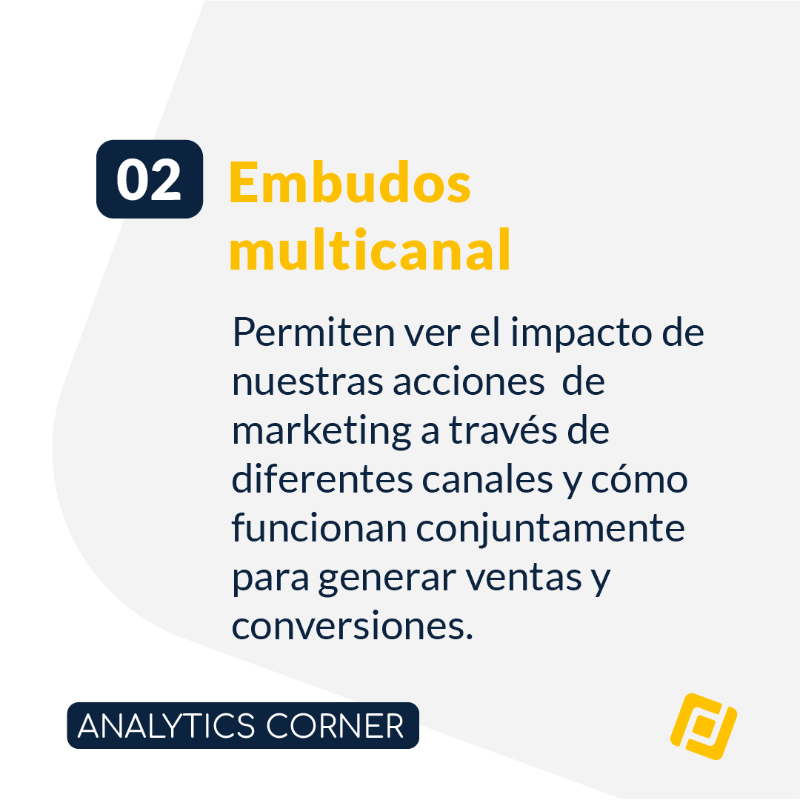 02 Embudos multicanal

Permiten ver el impacto de nuestras acciones de marketing a través de diferentes canales y cómo funcionan conjuntamente para generar ventas y conversiones.

ANALYTICS CORNER